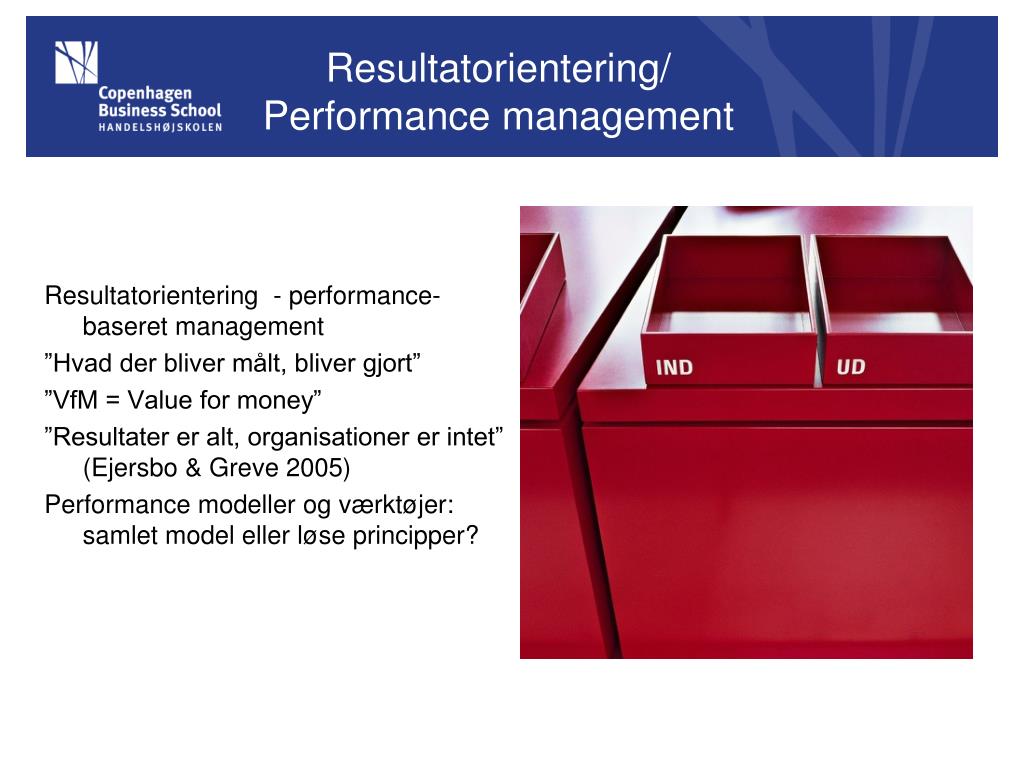 Copenhagen Business School
HANDELSHØJSKOLEN

Resultatorientering/
Performance management

Resultatorientering - performance-baseret management

”Hvad der bliver målt, bliver gjort”

”VfM = Value for money”

”Resultater er alt, organisationer er intet” (Ejersbo & Greve 2005)

Performance modeller og værktøjer: samlet model eller løse principper?

IND

UD